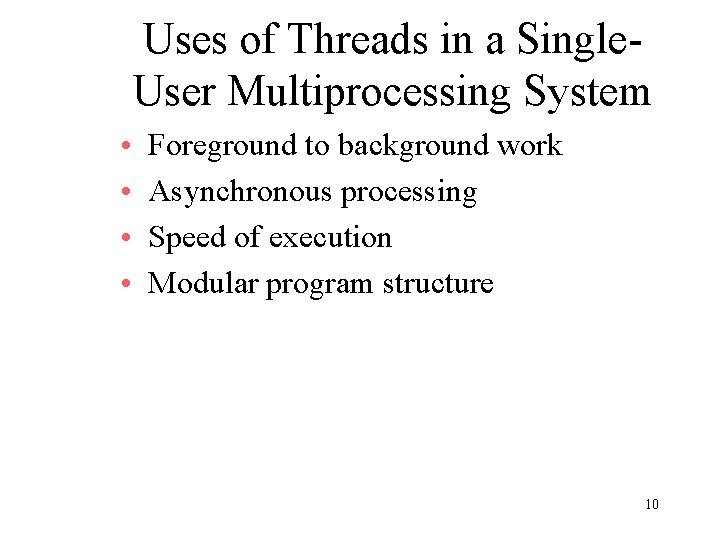 Uses of Threads in a Single-User Multiprocessing System

• Foreground to background work
• Asynchronous processing
• Speed of execution
• Modular program structure

10